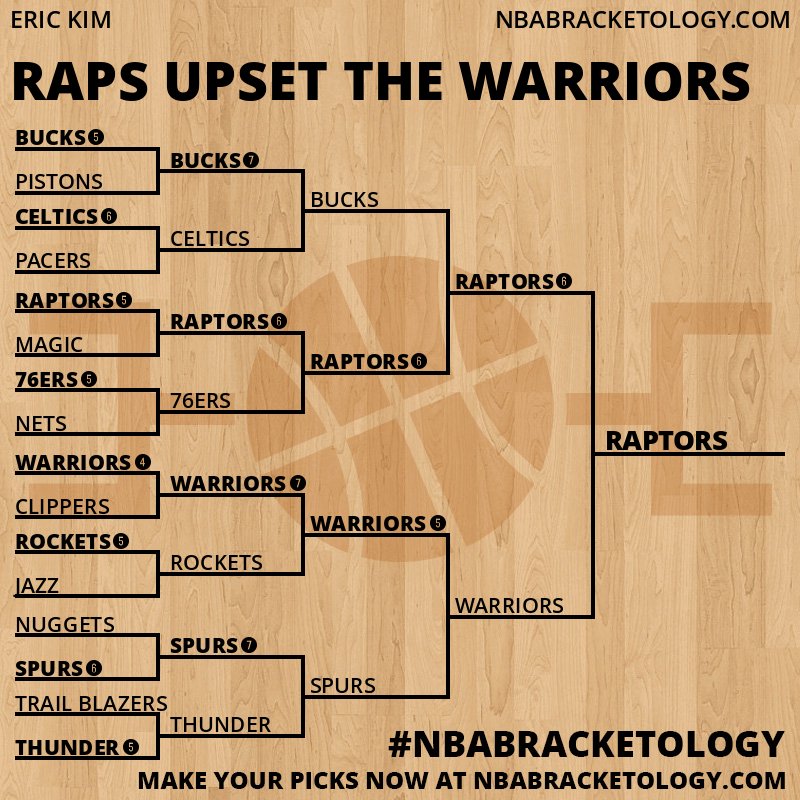 ERIC KIM NBABRACKETOLOGY.COM

RAPS UPSET THE WARRIORS

BUCKS 5
PISTONS
CELTICS 6
PACERS
RAPTORS 5
MAGIC
76ERS 5
NETS
WARRIORS 4
CLIPPERS
ROCKETS 5
JAZZ
NUGGETS
SPURS 6
TRAIL BLAZERS
THUNDER 5

BUCKS 7
CELTICS
RAPTORS 6
76ERS
WARRIORS 7
ROCKETS
SPURS 7
THUNDER

BUCKS
RAPTORS 6
WARRIORS 5
SPURS

RAPTORS 6
WARRIORS

RAPTORS

#NBABRACKETOLOGY
MAKE YOUR PICKS NOW AT NBABRACKETOLOGY.COM